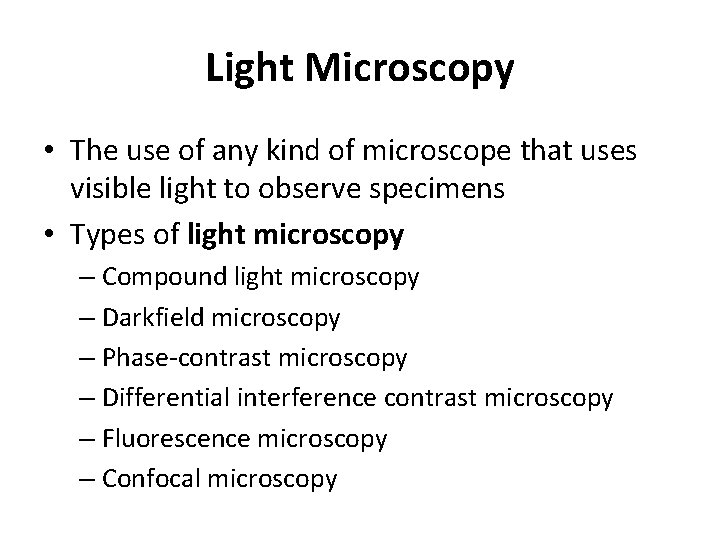 Light Microscopy

• The use of any kind of microscope that uses visible light to observe specimens
• Types of light microscopy
– Compound light microscopy
– Darkfield microscopy
– Phase-contrast microscopy
– Differential interference contrast microscopy
– Fluorescence microscopy
– Confocal microscopy